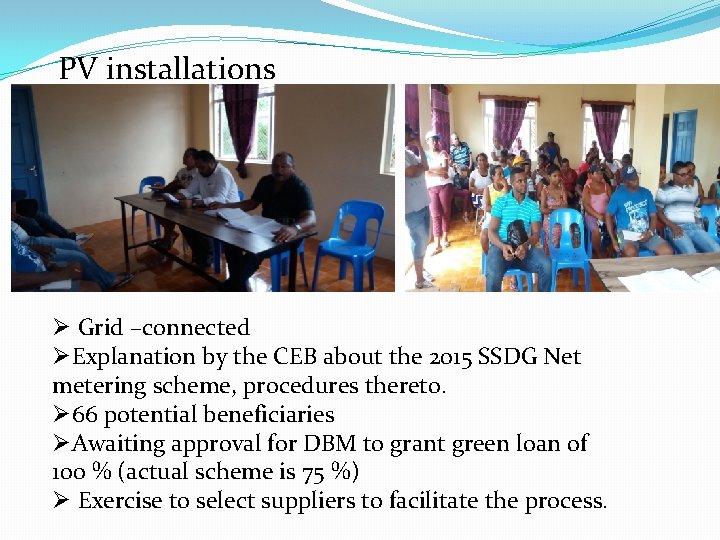 PV installations

➢ Grid –connected
➢Explanation by the CEB about the 2015 SSDG Net metering scheme, procedures thereto.
➢66 potential beneficiaries
➢Awaiting approval for DBM to grant green loan of 100 % (actual scheme is 75 %)
➢ Exercise to select suppliers to facilitate the process.